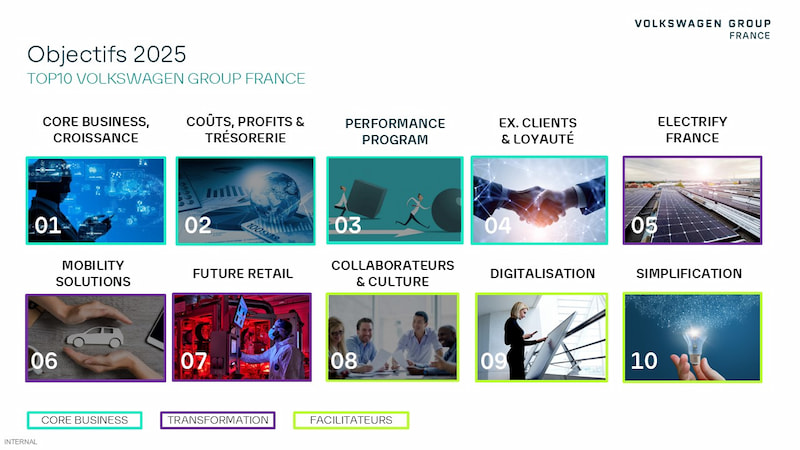 VOLKSWAGEN GROUP
FRANCE

Objectifs 2025
TOP10 VOLKSWAGEN GROUP FRANCE

CORE BUSINESS, CROISSANCE
01

COÛTS, PROFITS & TRÉSORERIE
02

PERFORMANCE PROGRAM
03

EX. CLIENTS & LOYAUTÉ
04

ELECTRIFY FRANCE
05

MOBILITY SOLUTIONS
06

FUTURE RETAIL
07

COLLABORATEURS & CULTURE
08

DIGITALISATION
09

SIMPLIFICATION
10

CORE BUSINESS
TRANSFORMATION
FACILITATEURS

INTERNAL